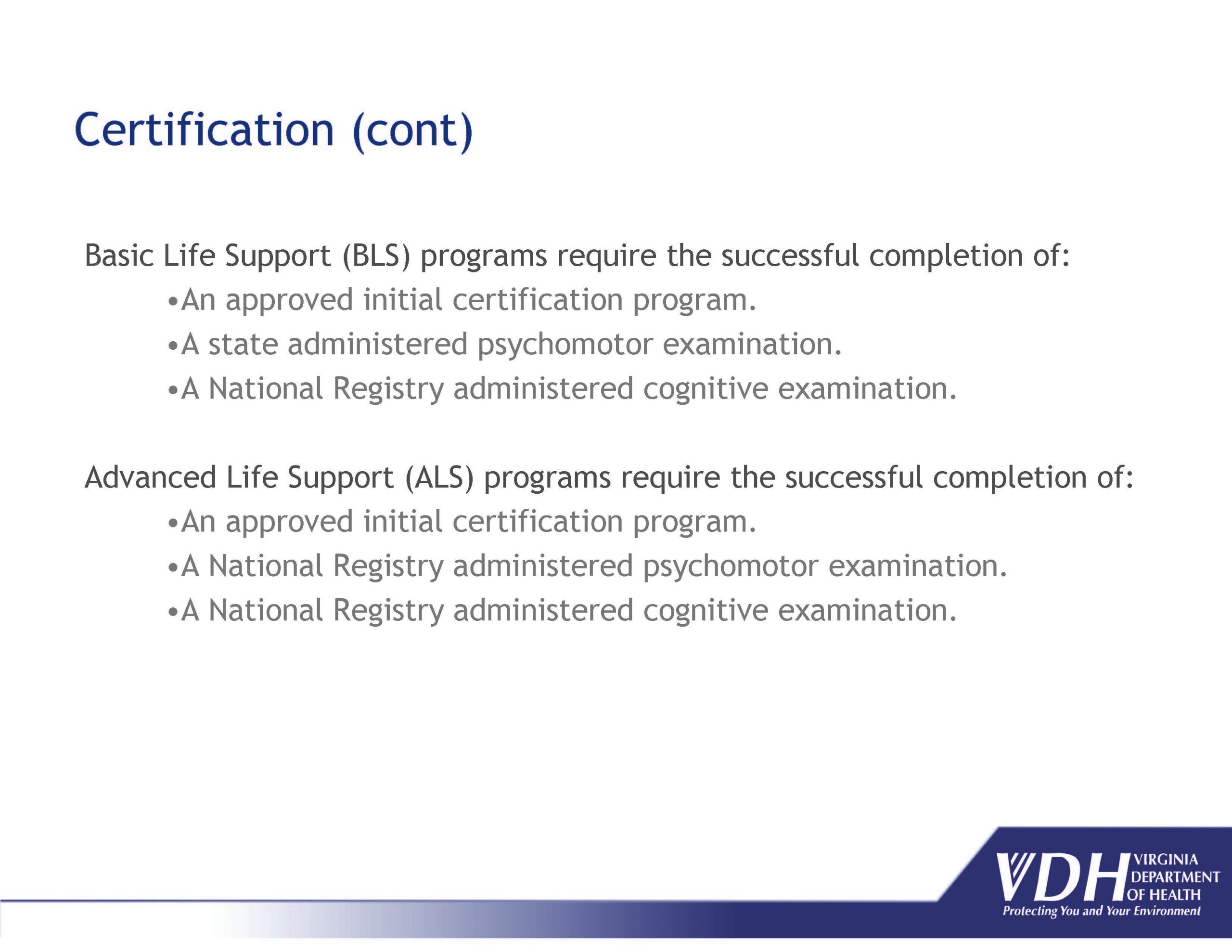 Certification (cont)

Basic Life Support (BLS) programs require the successful completion of:

•An approved initial certification program.

•A state administered psychomotor examination.

•A National Registry administered cognitive examination.

Advanced Life Support (ALS) programs require the successful completion of:

•An approved initial certification program.

•A National Registry administered psychomotor examination.

•A National Registry administered cognitive examination.

VDH VIRGINIA DEPARTMENT OF HEALTH
Protecting You and Your Environment